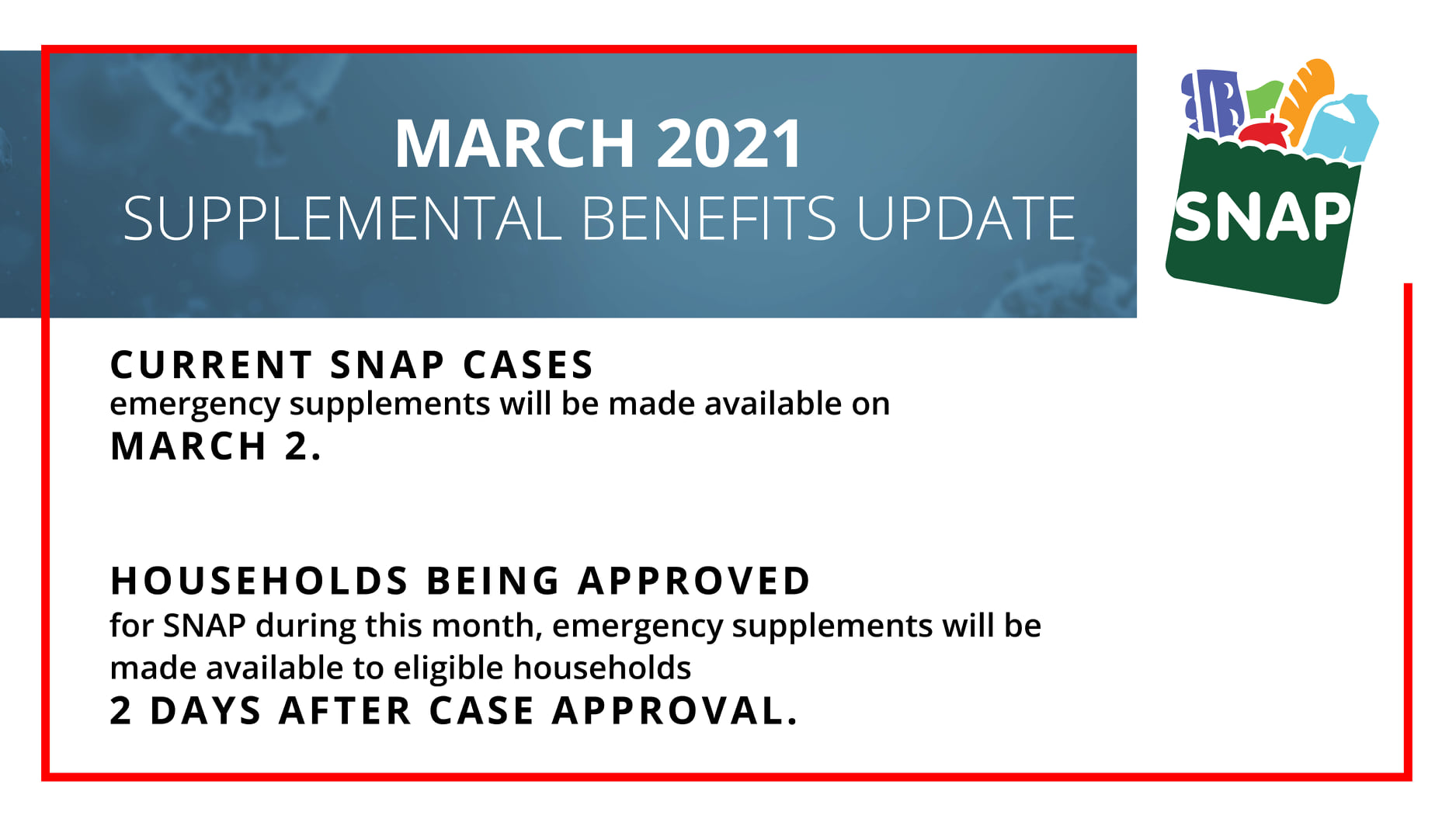 MARCH 2021
SUPPLEMENTAL BENEFITS UPDATE

SNAP

CURRENT SNAP CASES
emergency supplements will be made available on
MARCH 2.

HOUSEHOLDS BEING APPROVED
for SNAP during this month, emergency supplements will be made available to eligible households
2 DAYS AFTER CASE APPROVAL.